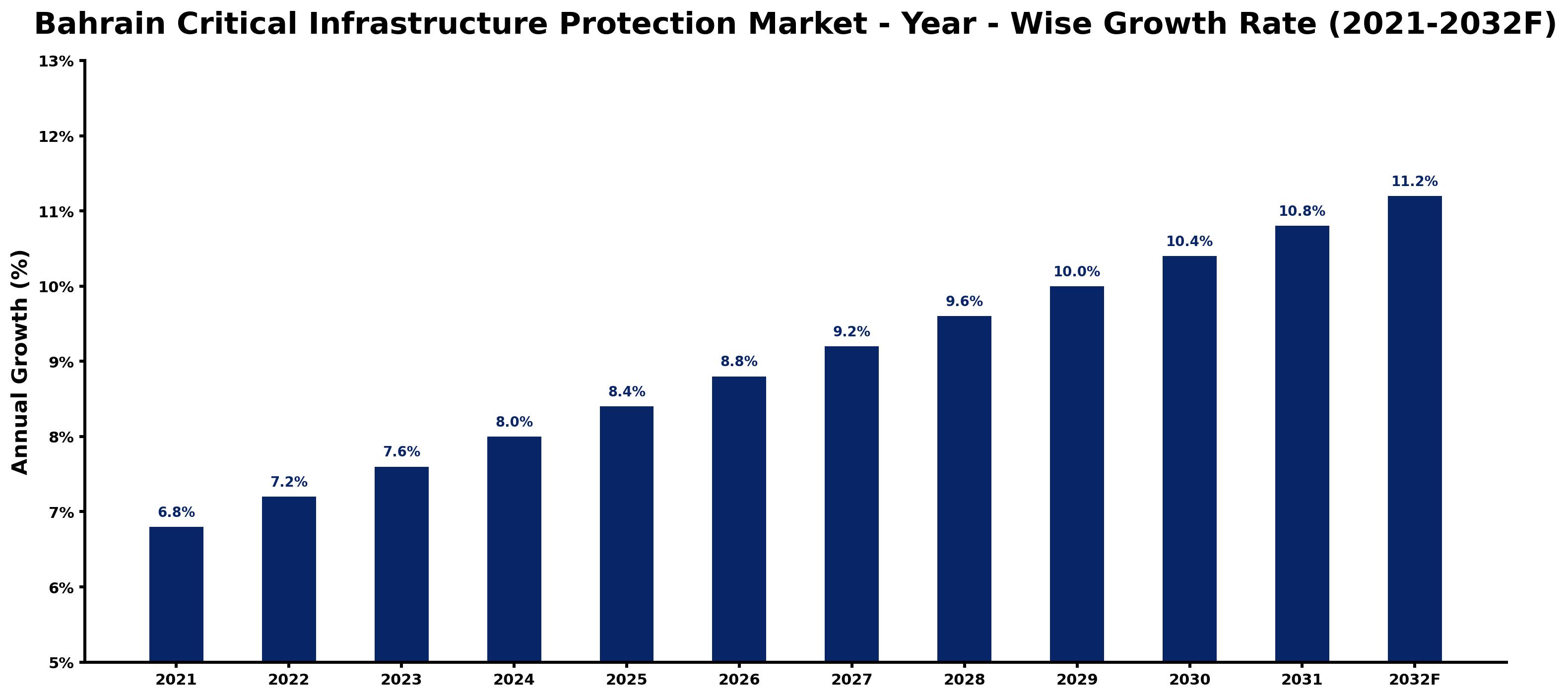 Bahrain Critical Infrastructure Protection Market - Year - Wise Growth Rate (2021-2032F)

Annual Growth (%)

13%
12%
11%
10%
9%
8%
7%
6%
5%

6.8%
7.2%
7.6%
8.0%
8.4%
8.8%
9.2%
9.6%
10.0%
10.4%
10.8%
11.2%

2021
2022
2023
2024
2025
2026
2027
2028
2029
2030
2031
2032F